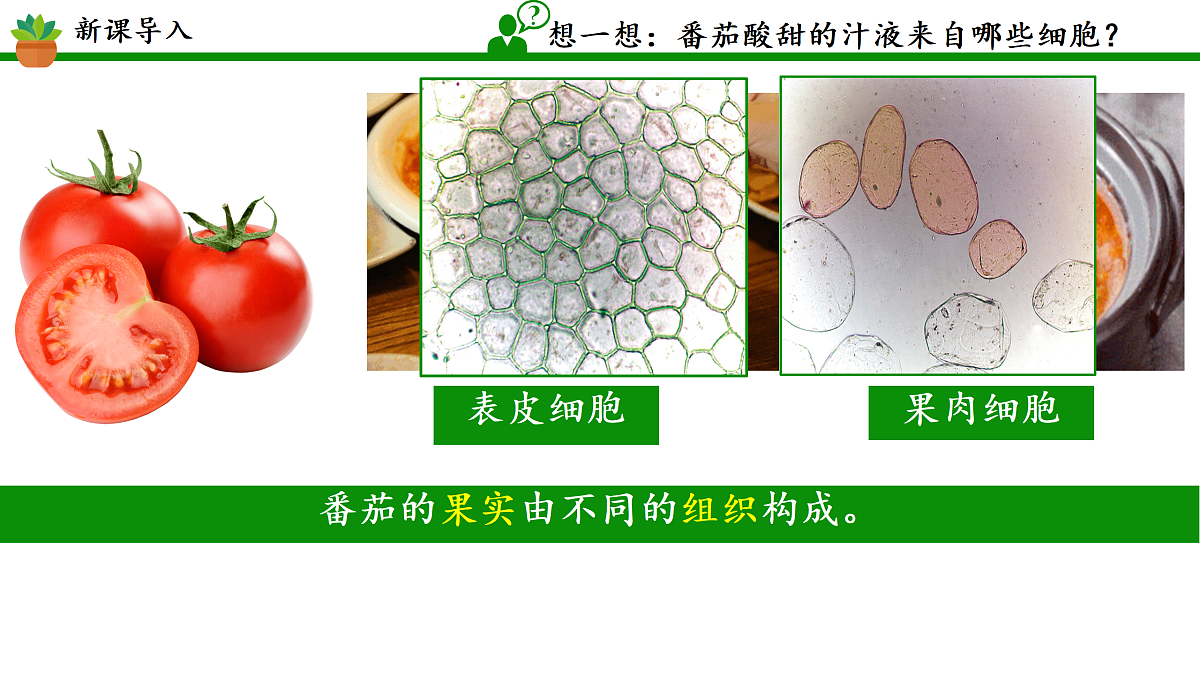 新课导入

?

想一想：番茄酸甜的汁液来自哪些细胞？

表皮细胞

果肉细胞

番茄的果实由不同的组织构成。